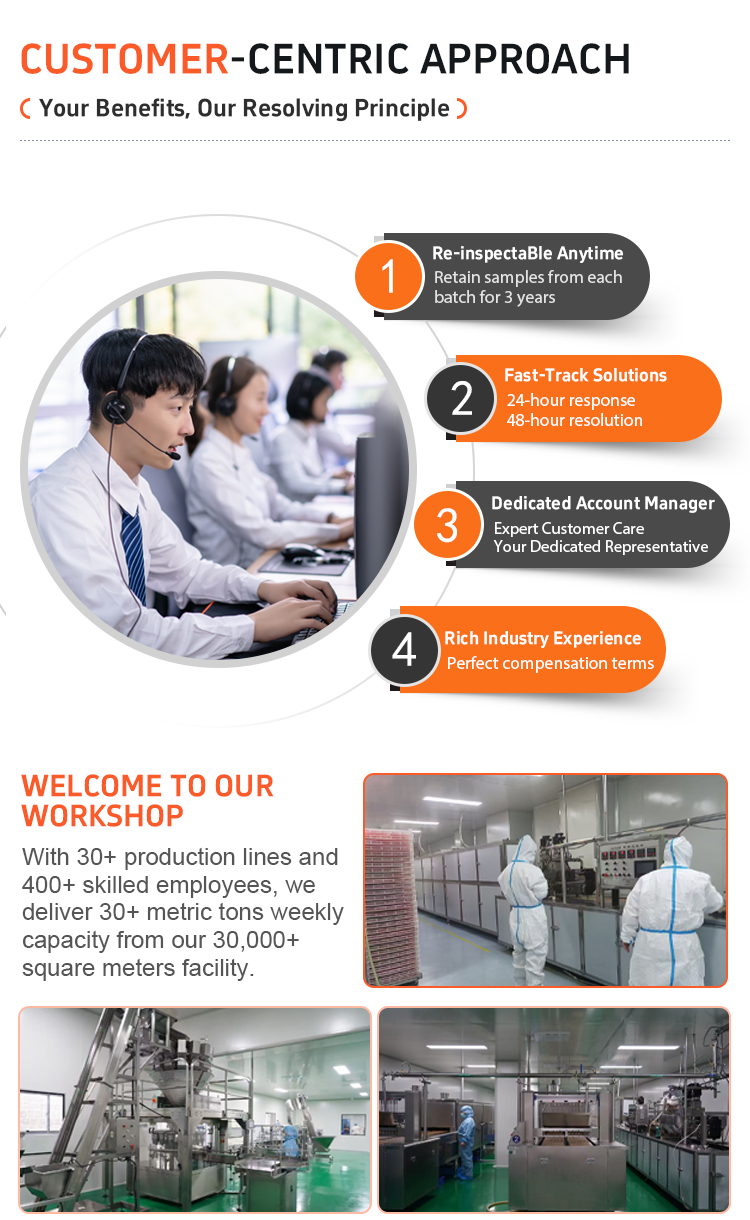 CUSTOMER-CENTRIC APPROACH

( Your Benefits, Our Resolving Principle )

1 Re-inspectaBle Anytime
Retain samples from each batch for 3 years

2 Fast-Track Solutions
24-hour response
48-hour resolution

3 Dedicated Account Manager
Expert Customer Care
Your Dedicated Representative

4 Rich Industry Experience
Perfect compensation terms

WELCOME TO OUR WORKSHOP

With 30+ production lines and 400+ skilled employees, we deliver 30+ metric tons weekly capacity from our 30,000+ square meters facility.